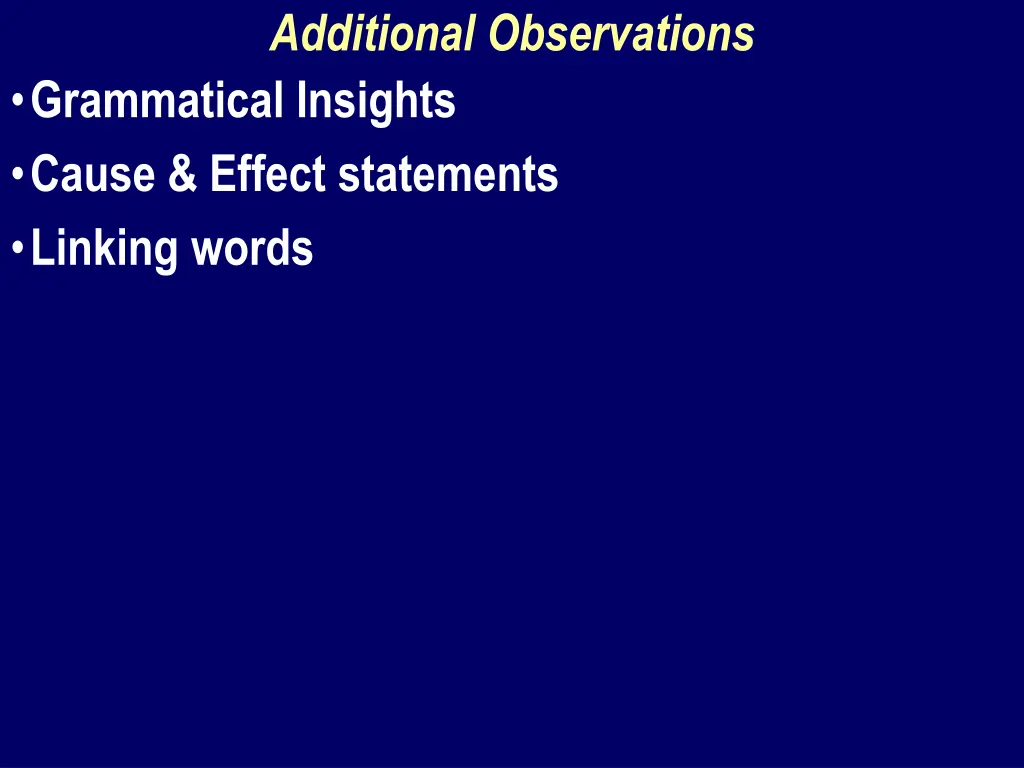 Additional Observations

• Grammatical Insights
• Cause & Effect statements
• Linking words